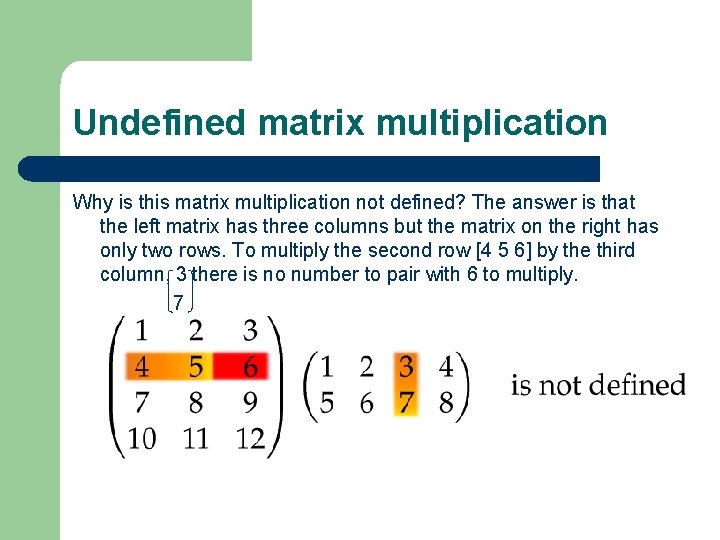 Undefined matrix multiplication

Why is this matrix multiplication not defined? The answer is that the left matrix has three columns but the matrix on the right has only two rows. To multiply the second row [4 5 6] by the third column $\begin{bmatrix} 3 \\ 7 \end{bmatrix}$ there is no number to pair with 6 to multiply.

$\begin{pmatrix} 1 & 2 & 3 \\ 4 & 5 & 6 \\ 7 & 8 & 9 \\ 10 & 11 & 12 \end{pmatrix} \begin{pmatrix} 1 & 2 & 3 & 4 \\ 5 & 6 & 7 & 8 \end{pmatrix}$ is not defined